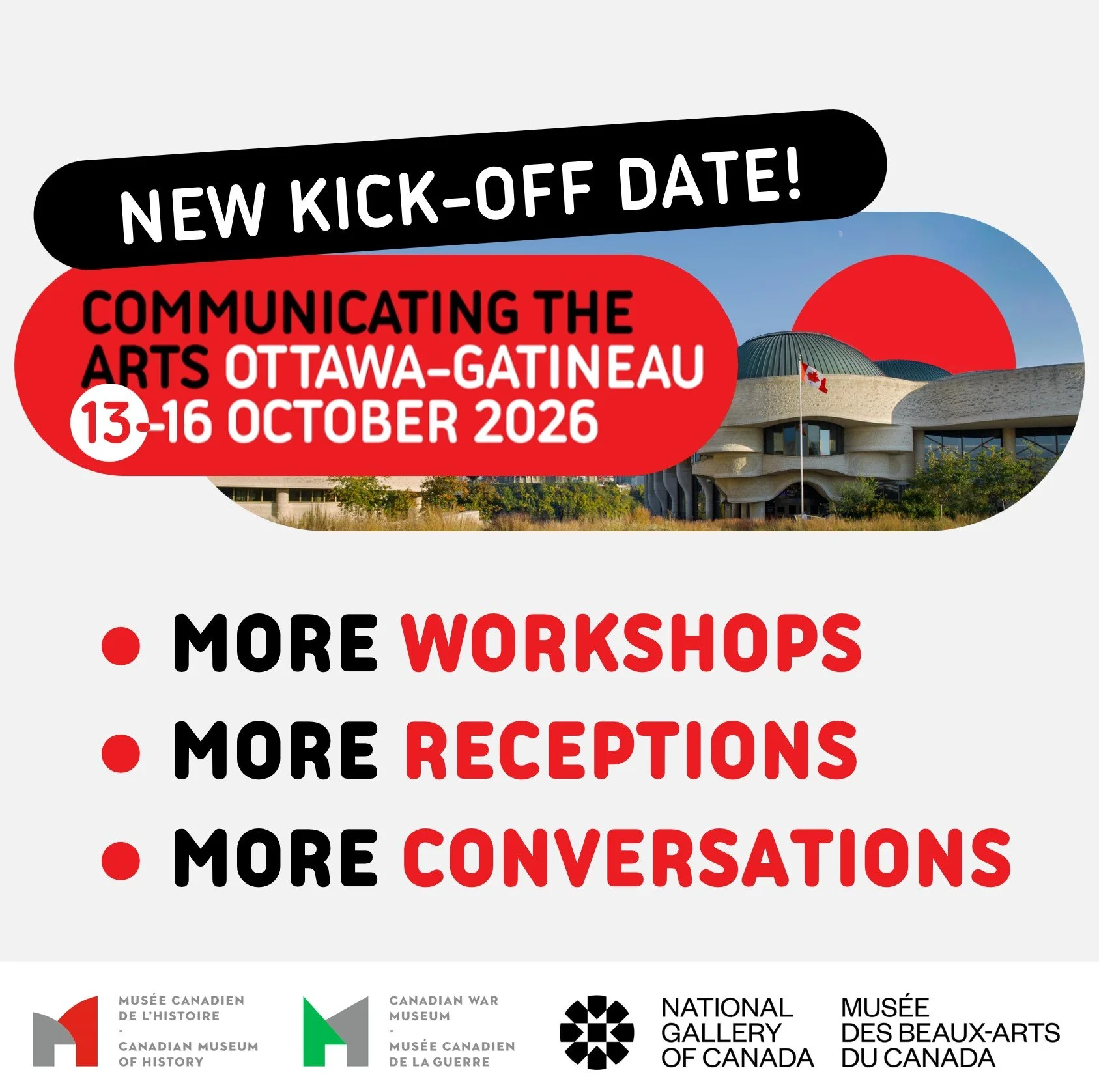 NEW KICK-OFF DATE!

COMMUNICATING THE ARTS OTTAWA-GATINEAU
13-16 OCTOBER 2026

• MORE WORKSHOPS
• MORE RECEPTIONS
• MORE CONVERSATIONS

MUSÉE CANADIEN DE L'HISTOIRE
-
CANADIAN MUSEUM OF HISTORY

CANADIAN WAR MUSEUM
-
MUSÉE CANADIEN DE LA GUERRE

NATIONAL GALLERY OF CANADA

MUSÉE DES BEAUX-ARTS DU CANADA